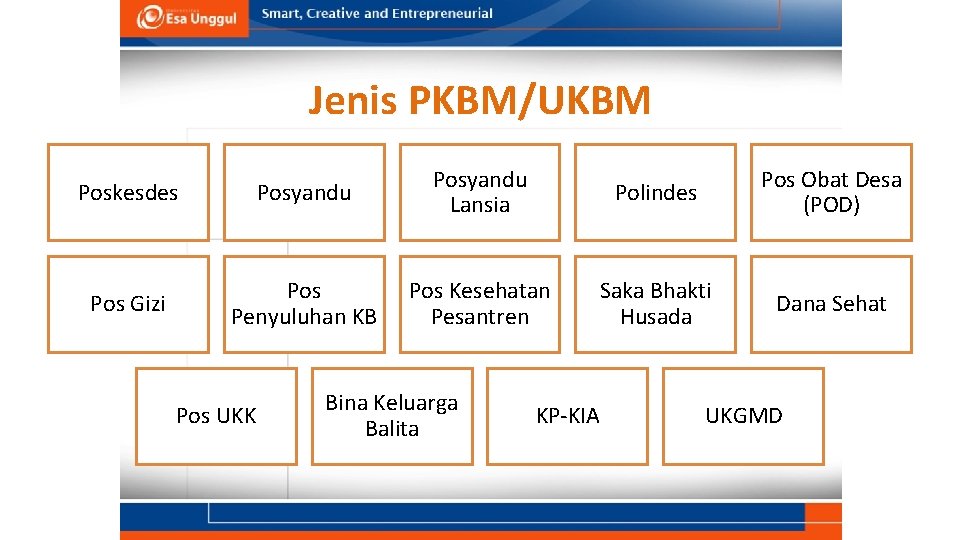 Esa Unggul

Smart, Creative and Entrepreneurial

Jenis PKBM/UKBM

Poskesdes

Posyandu

Posyandu Lansia

Polindes

Pos Obat Desa (POD)

Pos Gizi

Pos Penyuluhan KB

Pos Kesehatan Pesantren

Saka Bhakti Husada

Dana Sehat

Pos UKK

Bina Keluarga Balita

KP-KIA

UKGMD